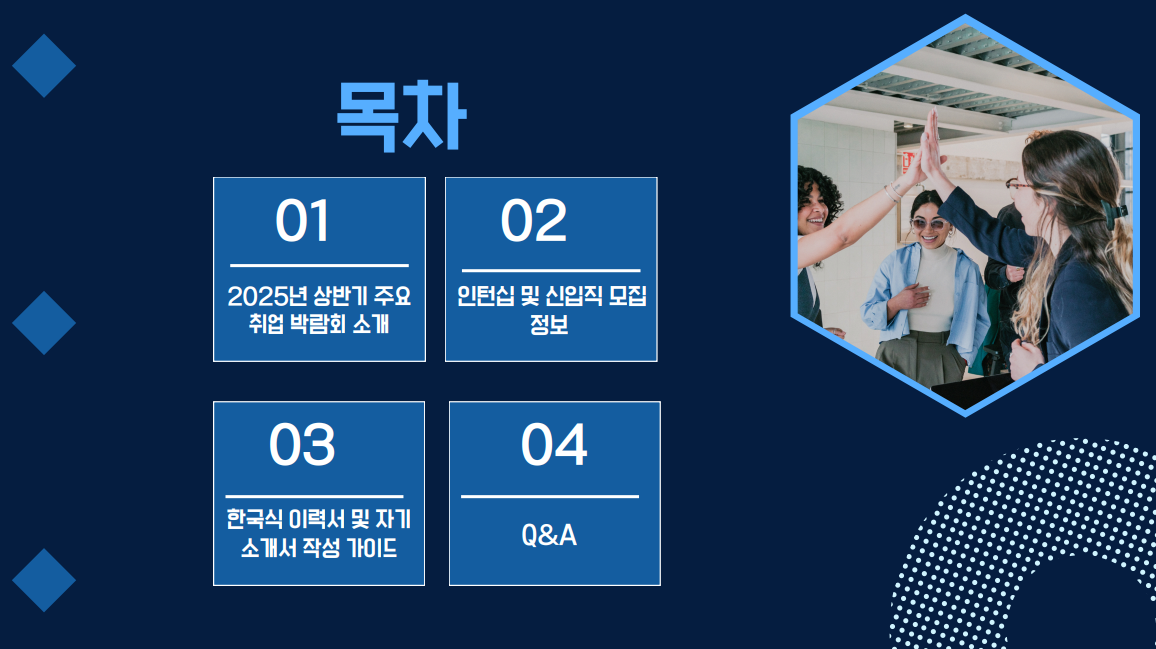 목차

01

2025년 상반기 주요 취업 박람회 소개

02

인턴십 및 신입직 모집 정보

03

한국식 이력서 및 자기 소개서 작성 가이드

04

Q&A